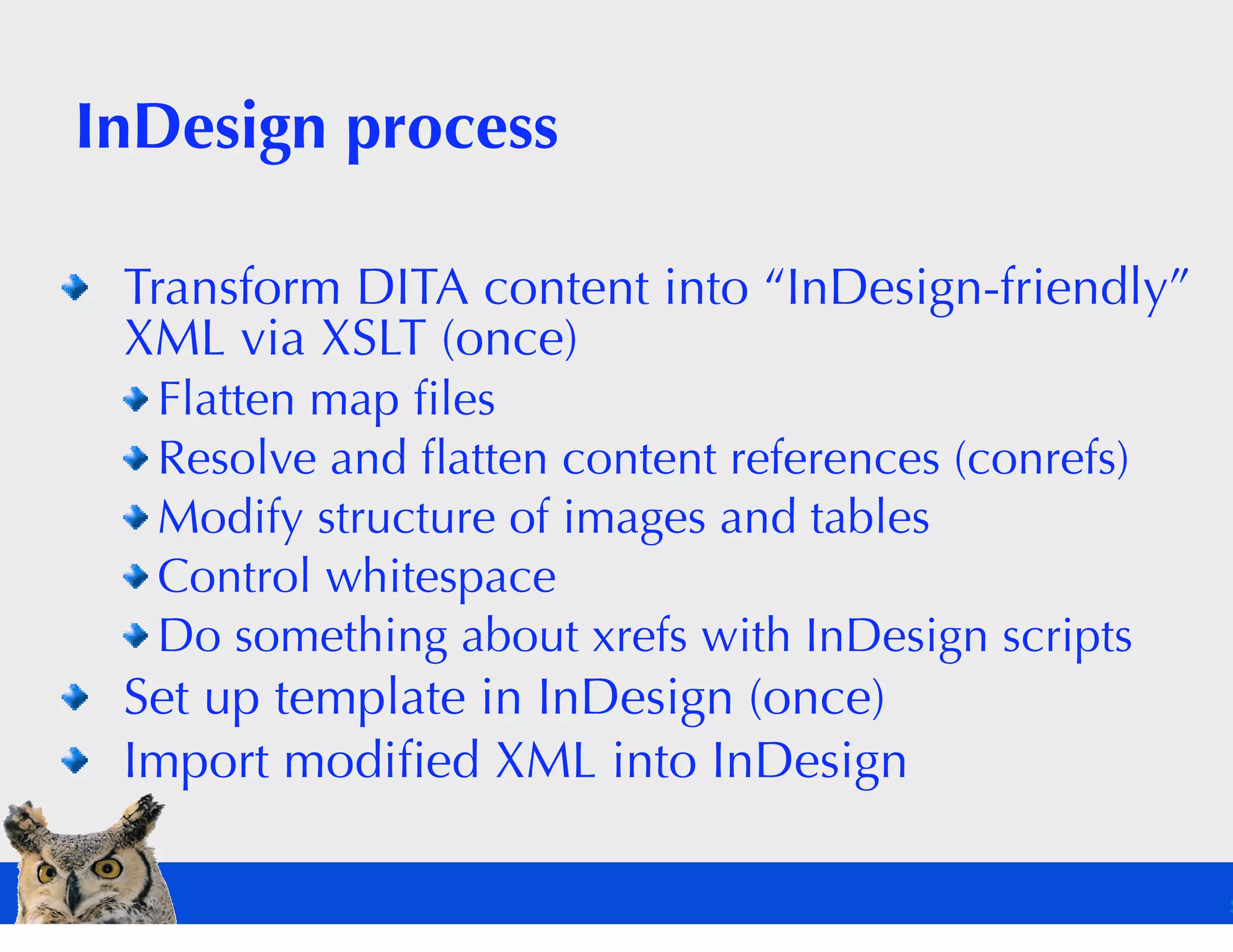 InDesign process

Transform DITA content into “InDesign-friendly” XML via XSLT (once)

Flatten map files

Resolve and flatten content references (conrefs)

Modify structure of images and tables

Control whitespace

Do something about xrefs with InDesign scripts

Set up template in InDesign (once)

Import modified XML into InDesign